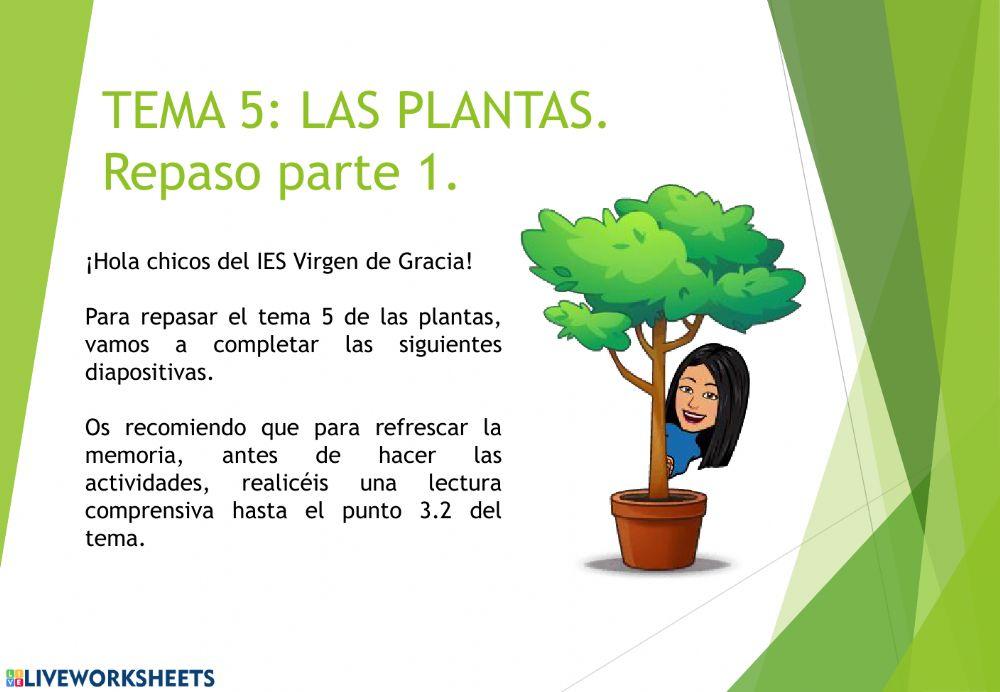 TEMA 5: LAS PLANTAS.
Repaso parte 1.

¡Hola chicos del IES Virgen de Gracia!

Para repasar el tema 5 de las plantas, vamos a completar las siguientes diapositivas.

Os recomiendo que para refrescar la memoria, antes de hacer las actividades, realicéis una lectura comprensiva hasta el punto 3.2 del tema.

LIVEWORKSHEETS